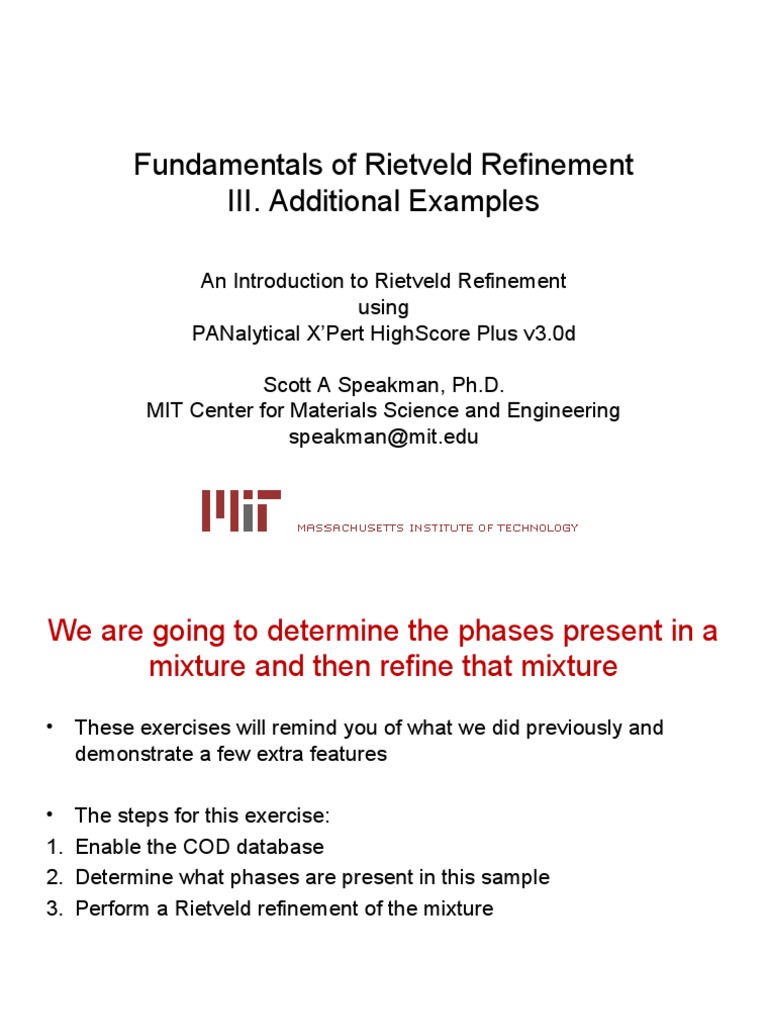 Fundamentals of Rietveld Refinement
III. Additional Examples

An Introduction to Rietveld Refinement
using
PANalytical X'Pert HighScore Plus v3.0d

Scott A Speakman, Ph.D.
MIT Center for Materials Science and Engineering
speakman@mit.edu

MIT MASSACHUSETTS INSTITUTE OF TECHNOLOGY

We are going to determine the phases present in a mixture and then refine that mixture

• These exercises will remind you of what we did previously and demonstrate a few extra features

• The steps for this exercise:
1. Enable the COD database
2. Determine what phases are present in this sample
3. Perform a Rietveld refinement of the mixture